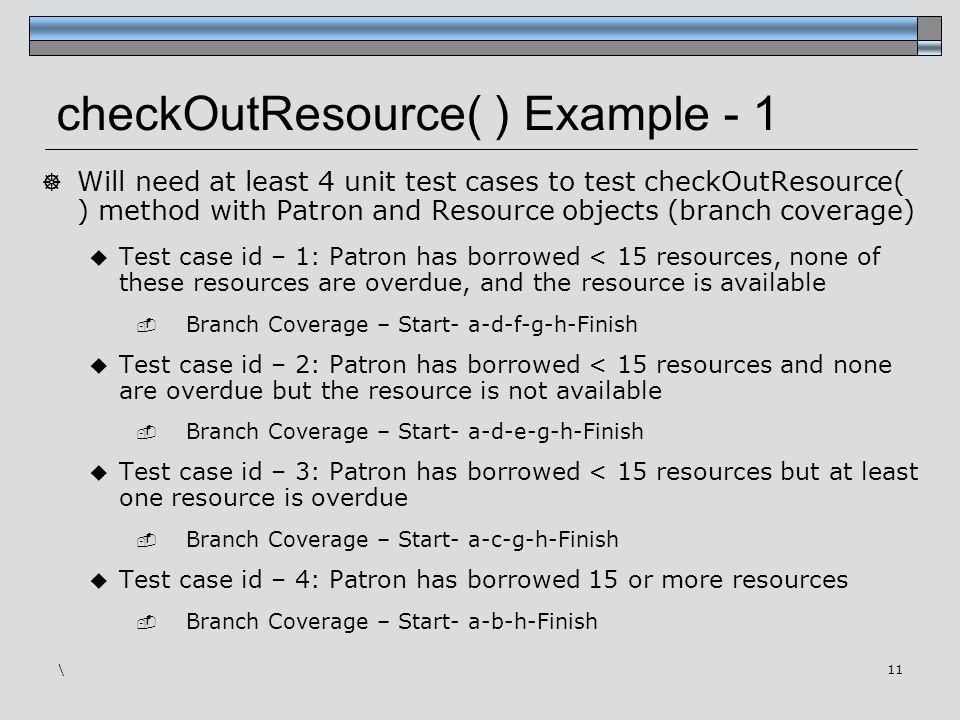 checkOutResource( ) Example - 1

Will need at least 4 unit test cases to test checkOutResource( ) method with Patron and Resource objects (branch coverage)

Test case id – 1: Patron has borrowed < 15 resources, none of these resources are overdue, and the resource is available

Branch Coverage – Start- a-d-f-g-h-Finish

Test case id – 2: Patron has borrowed < 15 resources and none are overdue but the resource is not available

Branch Coverage – Start- a-d-e-g-h-Finish

Test case id – 3: Patron has borrowed < 15 resources but at least one resource is overdue

Branch Coverage – Start- a-c-g-h-Finish

Test case id – 4: Patron has borrowed 15 or more resources

Branch Coverage – Start- a-b-h-Finish

\

11